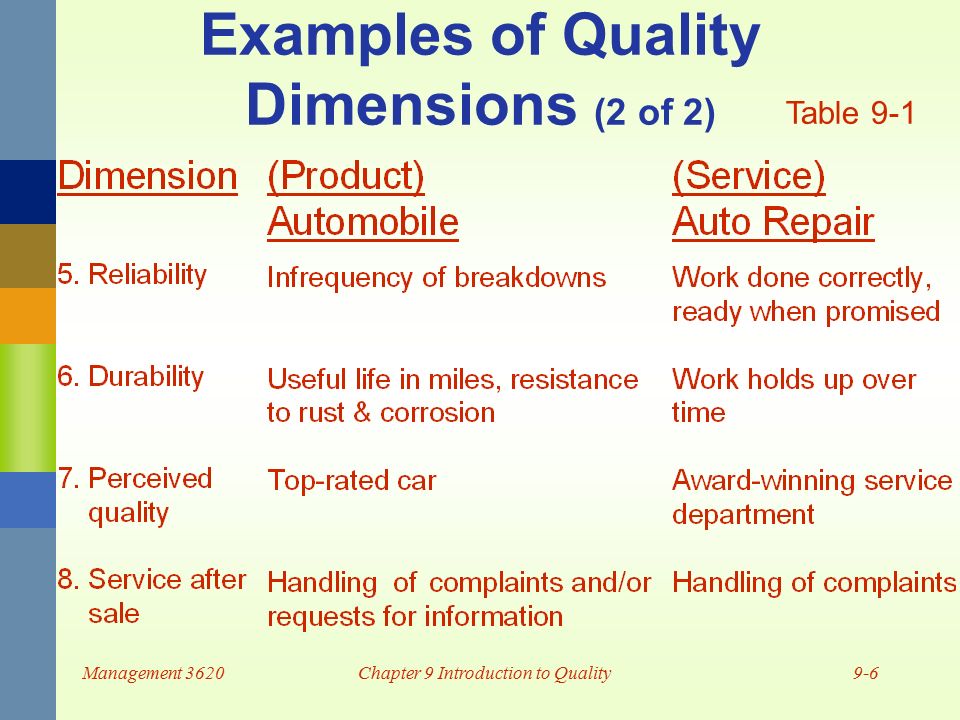 Examples of Quality Dimensions (2 of 2)

Table 9-1

| Dimension | (Product) Automobile | (Service) Auto Repair |
|---|---|---|
| 5. Reliability | Infrequency of breakdowns | Work done correctly, ready when promised |
| 6. Durability | Useful life in miles, resistance to rust & corrosion | Work holds up over time |
| 7. Perceived quality | Top-rated car | Award-winning service department |
| 8. Service after sale | Handling of complaints and/or requests for information | Handling of complaints |

Management 3620

Chapter 9 Introduction to Quality

9-6